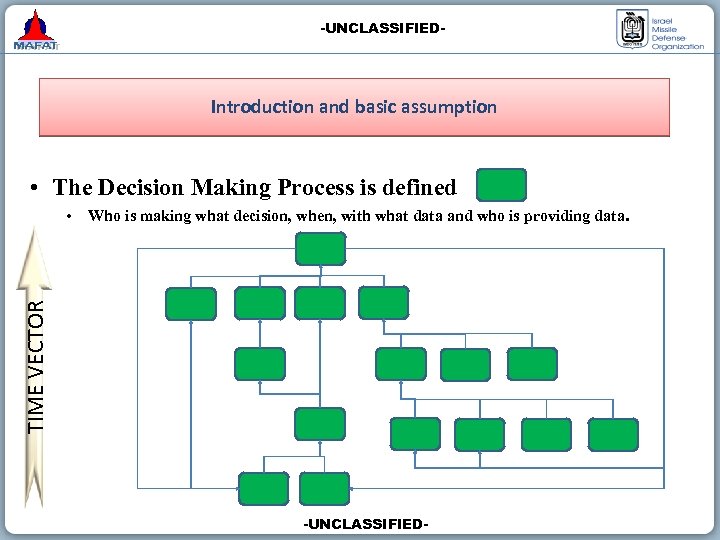 MAFAT

-UNCLASSIFIED-

Israel Missile Defense Organization

Introduction and basic assumption

• The Decision Making Process is defined

• Who is making what decision, when, with what data and who is providing data.

TIME VECTOR

-UNCLASSIFIED-